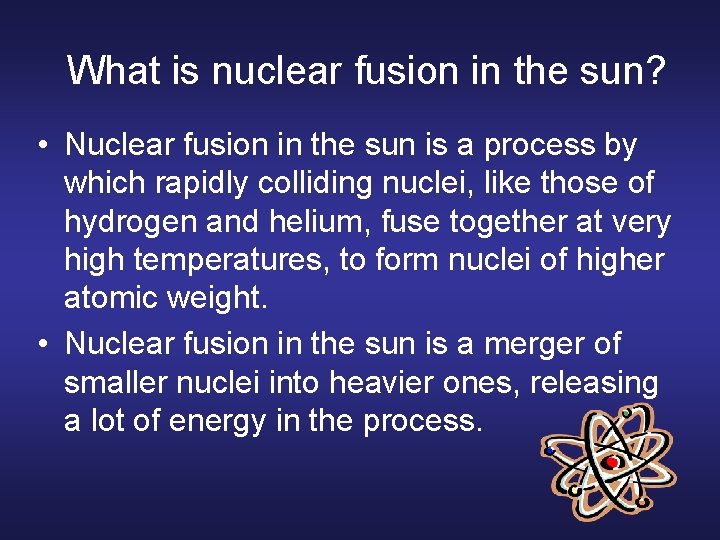 What is nuclear fusion in the sun?

• Nuclear fusion in the sun is a process by which rapidly colliding nuclei, like those of hydrogen and helium, fuse together at very high temperatures, to form nuclei of higher atomic weight.

• Nuclear fusion in the sun is a merger of smaller nuclei into heavier ones, releasing a lot of energy in the process.